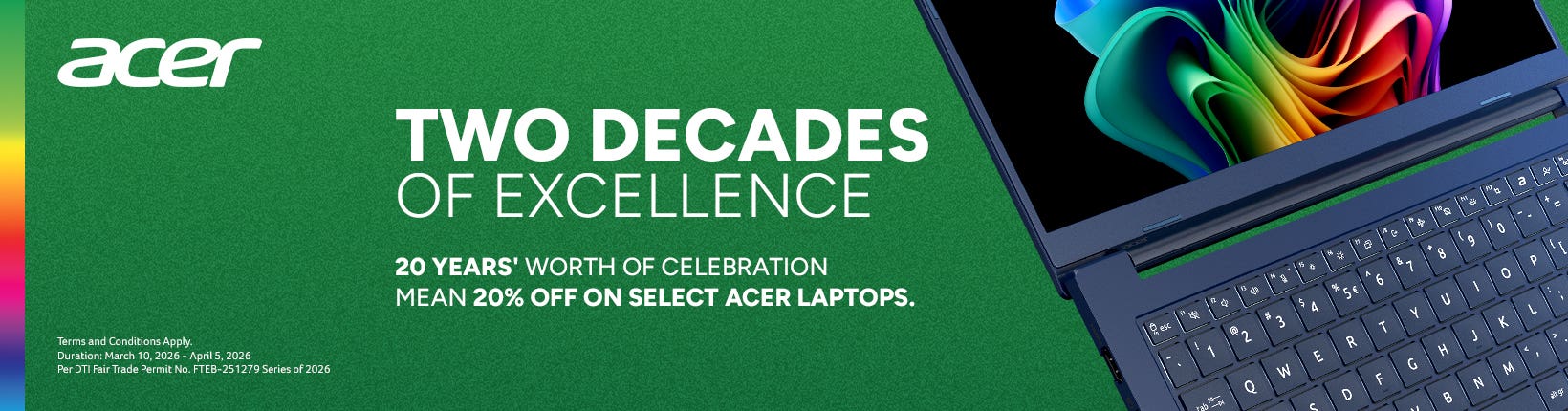 acer

TWO DECADES OF EXCELLENCE

20 YEARS' WORTH OF CELEBRATION MEAN 20% OFF ON SELECT ACER LAPTOPS.

Terms and Conditions Apply.
Duration: March 10, 2026 - April 5, 2026
Per DTI Fair Trade Permit No. FTEB-251279 Series of 2026